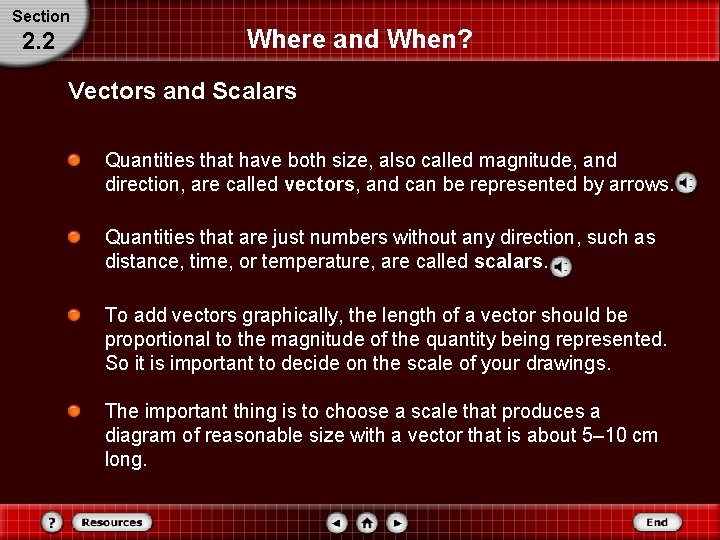 Section
2.2

Where and When?

Vectors and Scalars

Quantities that have both size, also called magnitude, and direction, are called vectors, and can be represented by arrows.

Quantities that are just numbers without any direction, such as distance, time, or temperature, are called scalars.

To add vectors graphically, the length of a vector should be proportional to the magnitude of the quantity being represented. So it is important to decide on the scale of your drawings.

The important thing is to choose a scale that produces a diagram of reasonable size with a vector that is about 5–10 cm long.

?
Resources
End